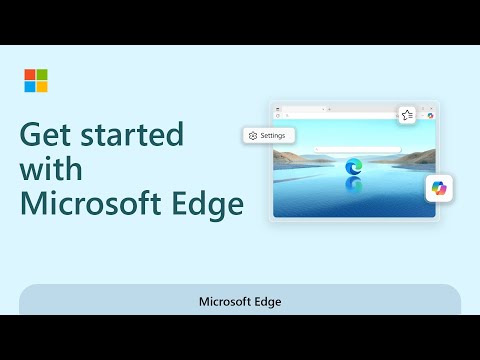 Get started with Microsoft Edge

Settings

Microsoft Edge